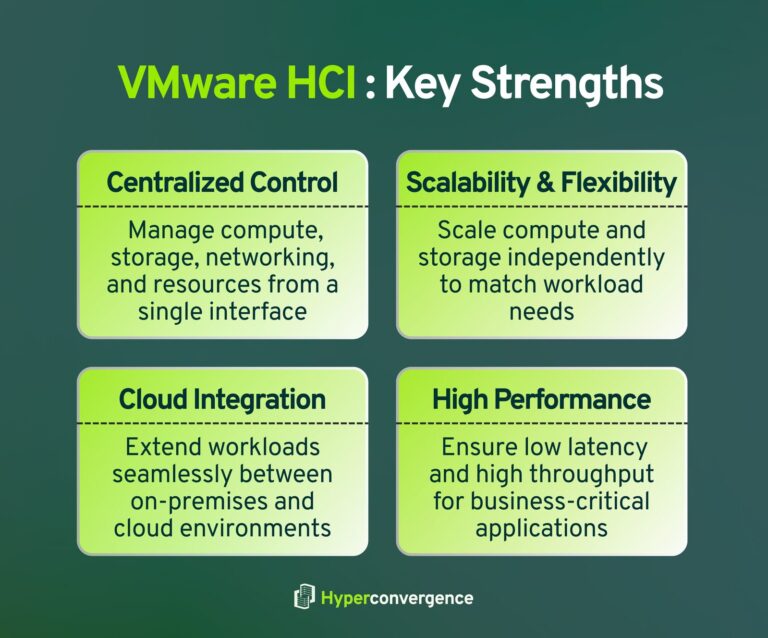 VMware HCI : Key Strengths

Centralized Control

Manage compute, storage, networking, and resources from a single interface

Scalability & Flexibility

Scale compute and storage independently to match workload needs

Cloud Integration

Extend workloads seamlessly between on-premises and cloud environments

High Performance

Ensure low latency and high throughput for business-critical applications

Hyperconvergence